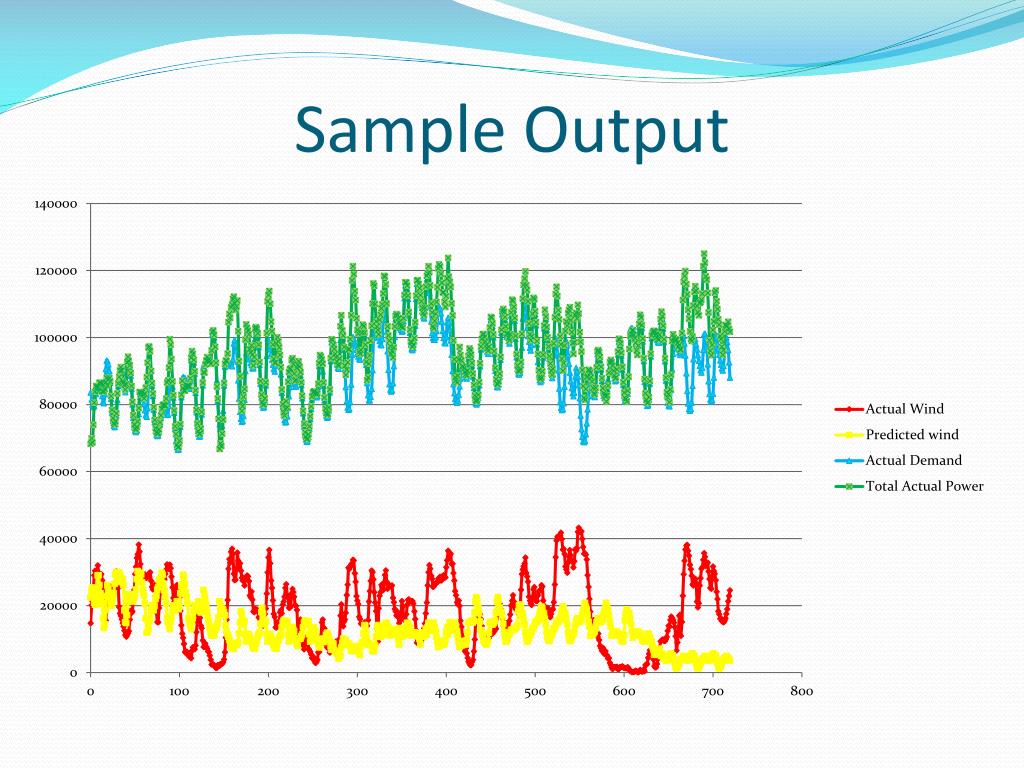 Sample Output

140000
120000
100000
80000
60000
40000
20000
0

0
100
200
300
400
500
600
700
800

Actual Wind
Predicted wind
Actual Demand
Total Actual Power